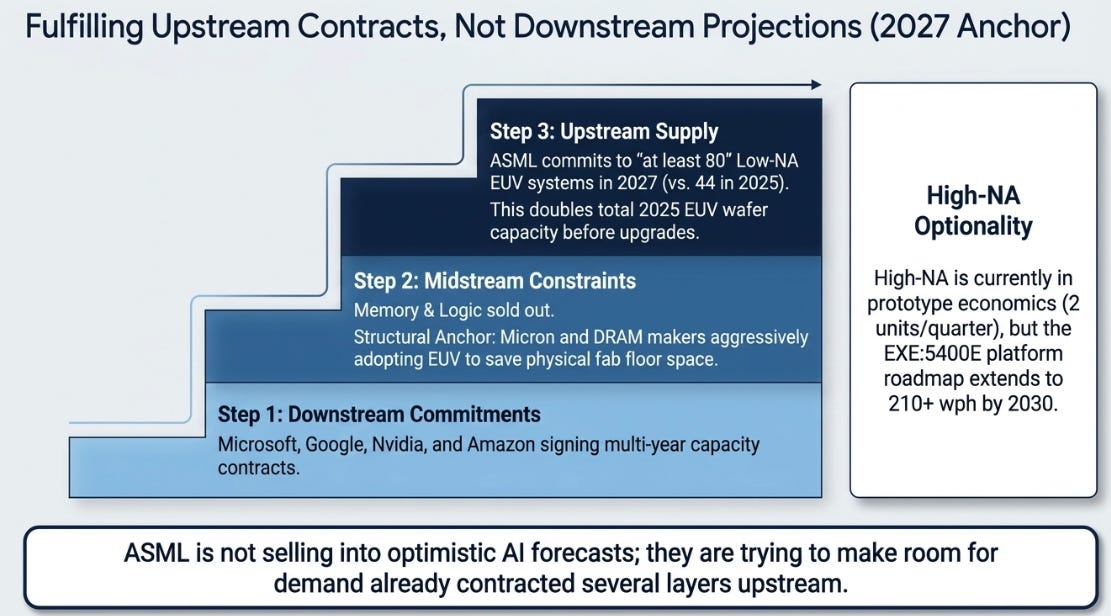 Fulfilling Upstream Contracts, Not Downstream Projections (2027 Anchor)

Step 3: Upstream Supply
ASML commits to "at least 80" Low-NA EUV systems in 2027 (vs. 44 in 2025).
This doubles total 2025 EUV wafer capacity before upgrades.

Step 2: Midstream Constraints
Memory & Logic sold out.
Structural Anchor: Micron and DRAM makers aggressively adopting EUV to save physical fab floor space.

Step 1: Downstream Commitments
Microsoft, Google, Nvidia, and Amazon signing multi-year capacity contracts.

High-NA Optionality

High-NA is currently in prototype economics (2 units/quarter), but the EXE:5400E platform roadmap extends to 210+ wph by 2030.

ASML is not selling into optimistic AI forecasts; they are trying to make room for demand already contracted several layers upstream.